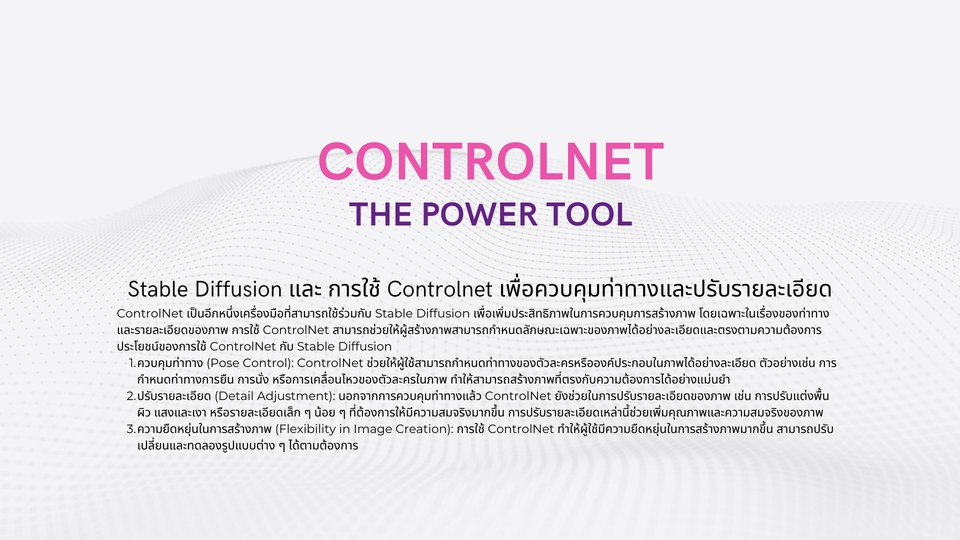 CONTROLNET
THE POWER TOOL

Stable Diffusion และ การใช้ Controlnet เพื่อควบคุมท่าทางและปรับรายละเอียด

ControlNet เป็นอีกหนึ่งเครื่องมือที่สามารถใช้ร่วมกับ Stable Diffusion เพื่อเพิ่มประสิทธิภาพในการควบคุมการสร้างภาพ โดยเฉพาะในเรื่องของท่าทางและรายละเอียดของภาพ การใช้ ControlNet สามารถช่วยให้ผู้สร้างภาพสามารถกำหนดลักษณะเฉพาะของภาพได้อย่างละเอียดและตรงตามความต้องการ

ประโยชน์ของการใช้ ControlNet กับ Stable Diffusion

1. ควบคุมท่าทาง (Pose Control): ControlNet ช่วยให้ผู้ใช้สามารถกำหนดท่าทางของตัวละครหรือองค์ประกอบในภาพได้อย่างละเอียด ตัวอย่างเช่น การกำหนดท่าทางการยืน การนั่ง หรือการเคลื่อนไหวของตัวละครในภาพ ทำให้สามารถสร้างภาพที่ตรงกับความต้องการได้อย่างแม่นยำ
2. ปรับรายละเอียด (Detail Adjustment): นอกจากการควบคุมท่าทางแล้ว ControlNet ยังช่วยในการปรับรายละเอียดของภาพ เช่น การปรับแต่งพื้นผิว แสงและเงา หรือรายละเอียดเล็ก ๆ น้อย ๆ ที่ต้องการให้มีความสมจริงมากขึ้น การปรับรายละเอียดเหล่านี้ช่วยเพิ่มคุณภาพและความสมจริงของภาพ
3. ความยืดหยุ่นในการสร้างภาพ (Flexibility in Image Creation): การใช้ ControlNet ทำให้ผู้ใช้มีความยืดหยุ่นในการสร้างภาพมากขึ้น สามารถปรับเปลี่ยนและทดลองรูปแบบต่าง ๆ ได้ตามต้องการ